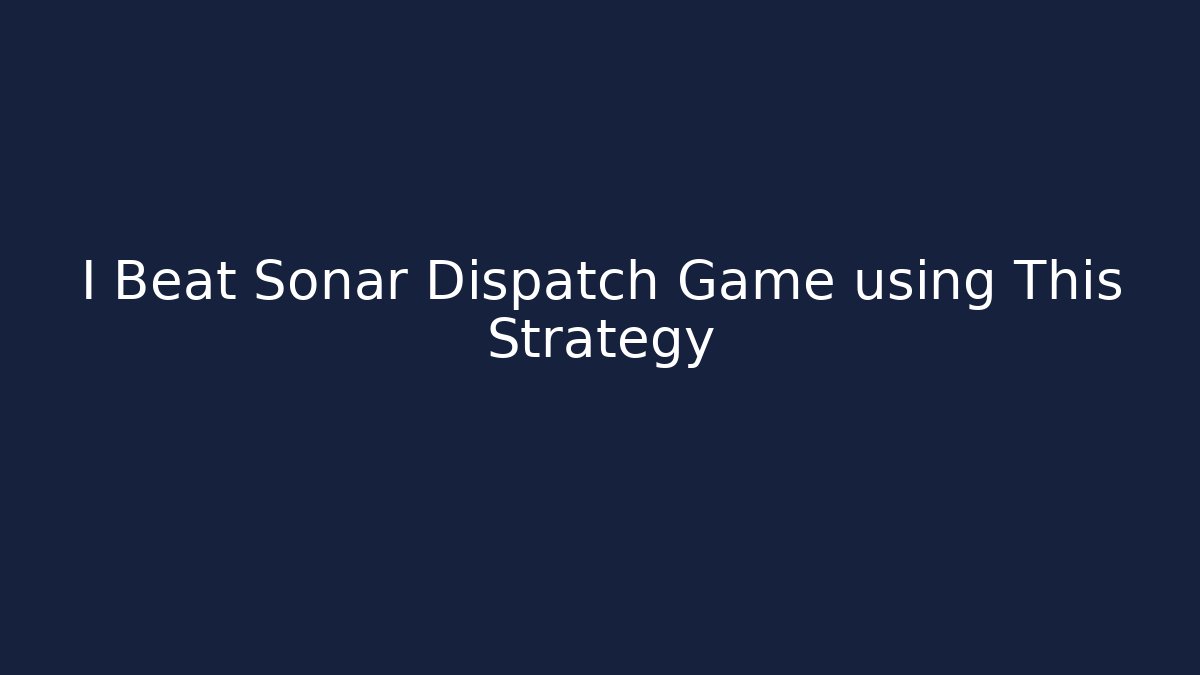 I Beat Sonar Dispatch Game using This Strategy